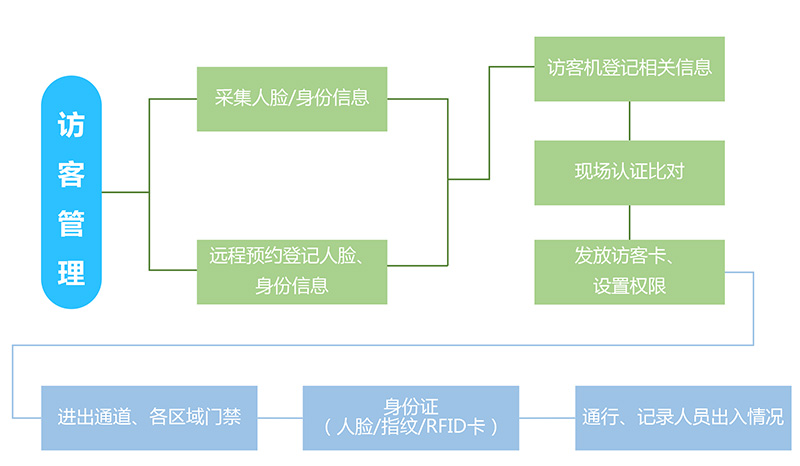 访客管理

采集人脸/身份信息

远程预约登记人脸、身份信息

访客机登记相关信息

现场认证比对

发放访客卡、设置权限

进出通道、各区域门禁

身份证（人脸/指纹/RFID卡）

通行、记录人员出入情况